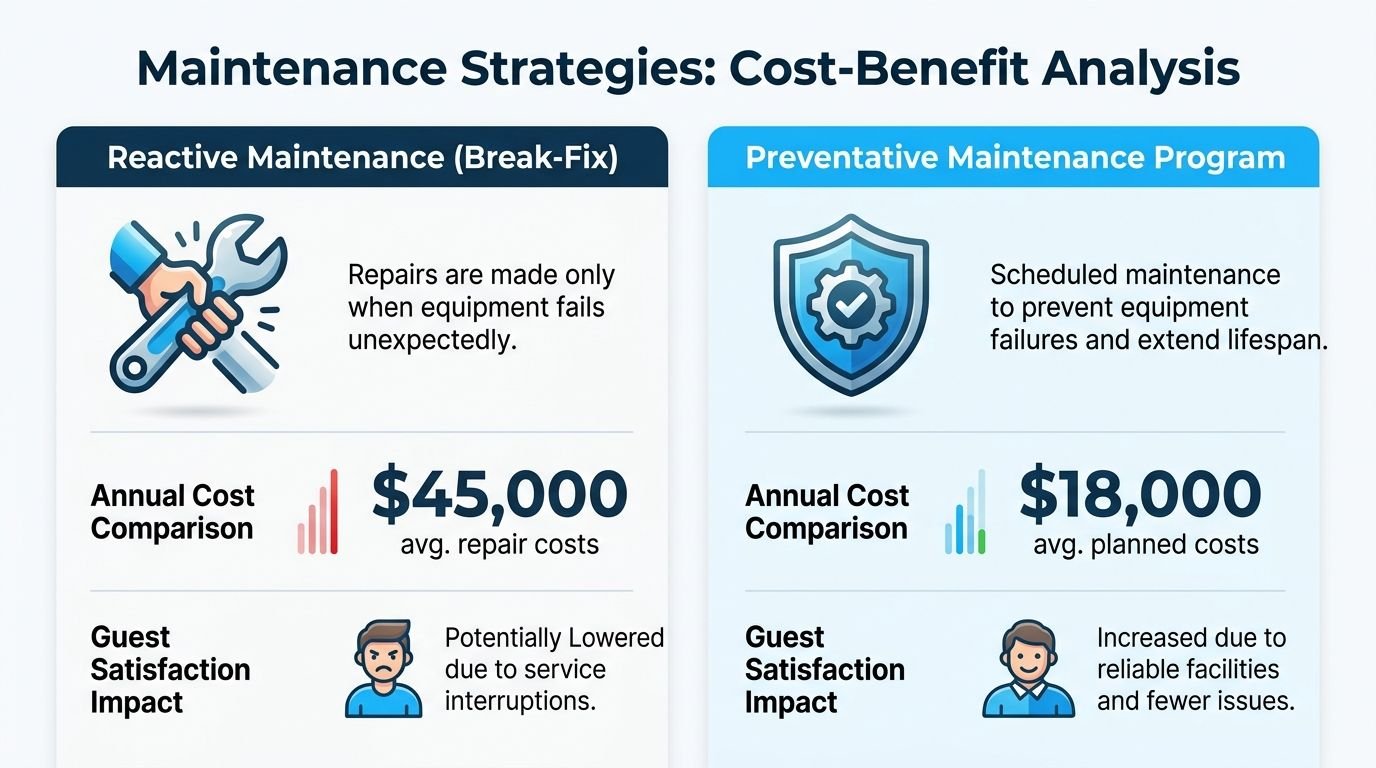 Maintenance Strategies: Cost-Benefit Analysis

Reactive Maintenance (Break-Fix)

Repairs are made only when equipment fails unexpectedly.

Annual Cost Comparison

$45,000
avg. repair costs

Guest Satisfaction Impact

Potentially Lowered due to service interruptions.

Preventative Maintenance Program

Scheduled maintenance to prevent equipment failures and extend lifespan.

Annual Cost Comparison

$18,000
avg. planned costs

Guest Satisfaction Impact

Increased due to reliable facilities and fewer issues.